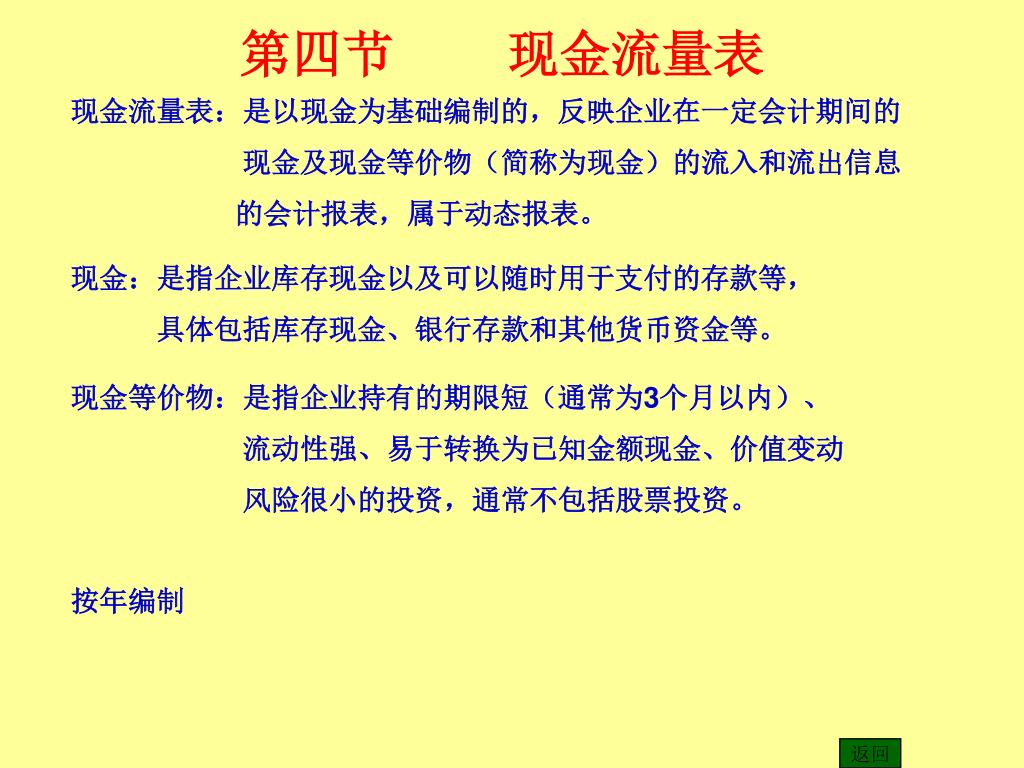 第四节　　现金流量表

现金流量表：是以现金为基础编制的，反映企业在一定会计期间的现金及现金等价物（简称为现金）的流入和流出信息的会计报表，属于动态报表。

现金：是指企业库存现金以及可以随时用于支付的存款等，具体包括库存现金、银行存款和其他货币资金等。

现金等价物：是指企业持有的期限短（通常为3个月以内）、流动性强、易于转换为已知金额现金、价值变动风险很小的投资，通常不包括股票投资。

按年编制

返回